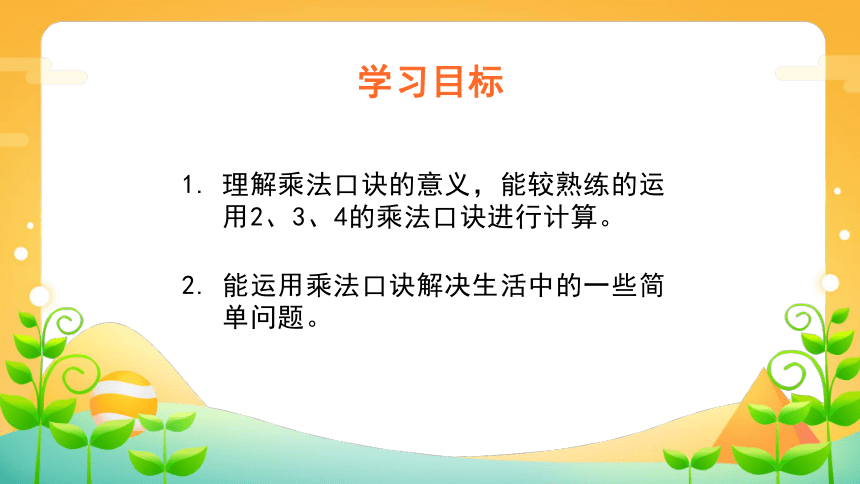 学习目标

1. 理解乘法口诀的意义，能较熟练的运用2、3、4的乘法口诀进行计算。

2. 能运用乘法口诀解决生活中的一些简单问题。